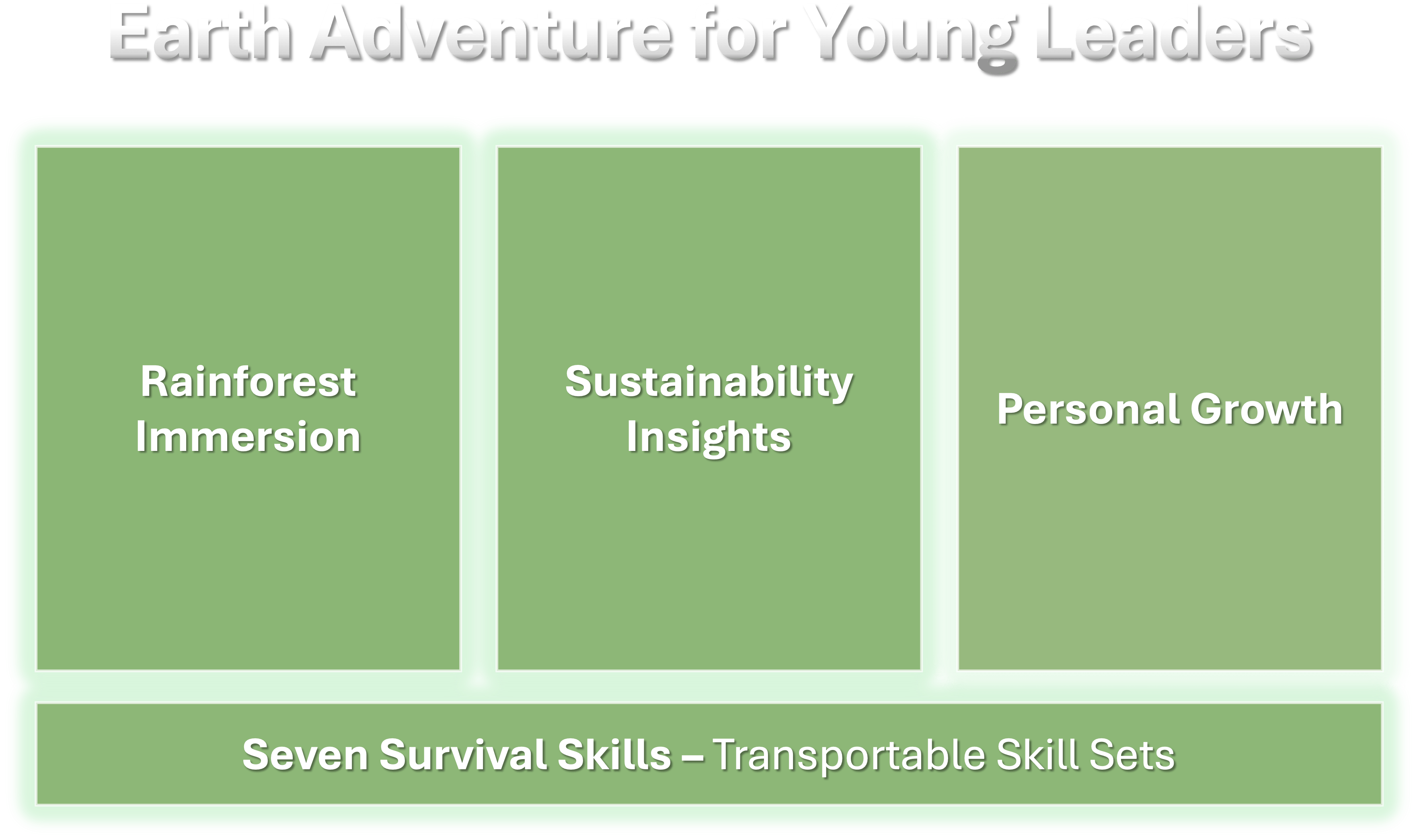 Earth Adventure for Young Leaders

Rainforest Immersion

Sustainability Insights

Personal Growth

Seven Survival Skills – Transportable Skill Sets